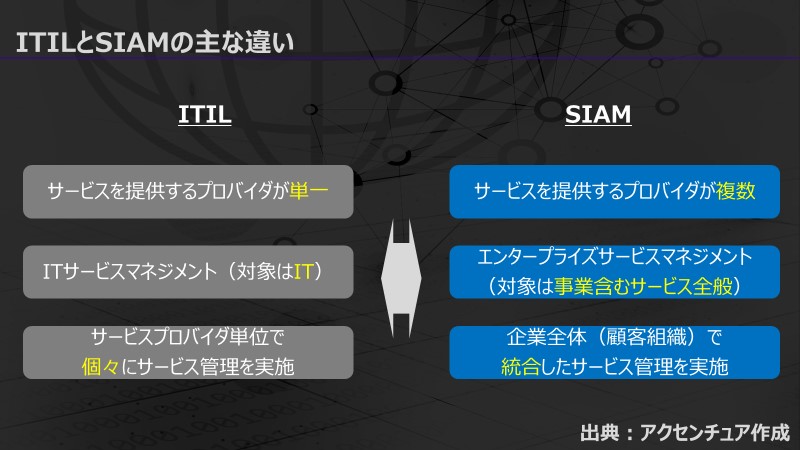 ITILとSIAMの主な違い

ITIL

サービスを提供するプロバイダが単一

ITサービスマネジメント（対象はIT）

サービスプロバイダ単位で
個々にサービス管理を実施

SIAM

サービスを提供するプロバイダが複数

エンタープライズサービスマネジメント
（対象は事業含むサービス全般）

企業全体（顧客組織）で
統合したサービス管理を実施

出典：アクセンチュア作成